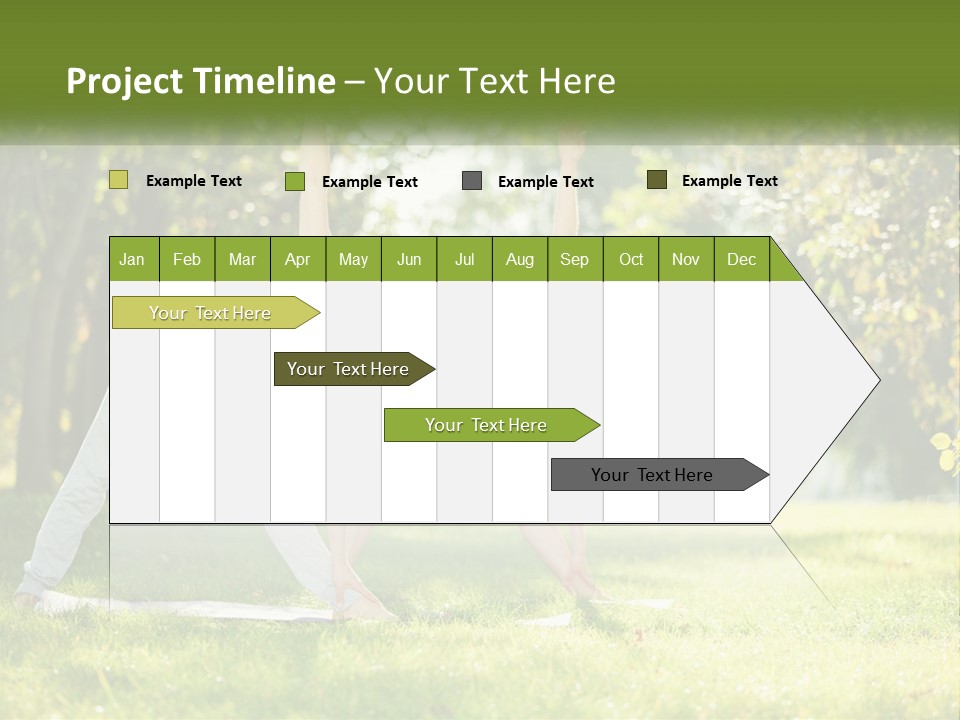 Project Timeline – Your Text Here

Example Text
Example Text
Example Text
Example Text

| Jan | Feb | Mar | Apr | May | Jun | Jul | Aug | Sep | Oct | Nov | Dec |
|---|---|---|---|---|---|---|---|---|---|---|---|

Your Text Here
Your Text Here
Your Text Here
Your Text Here